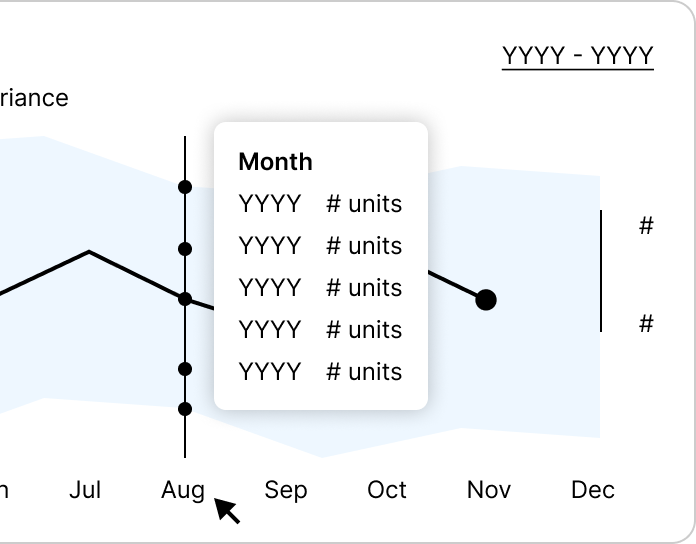 YYYY - YYYY

riance

Month
YYYY # units
YYYY # units
YYYY # units
YYYY # units
YYYY # units

#
#

n Jul Aug Sep Oct Nov Dec